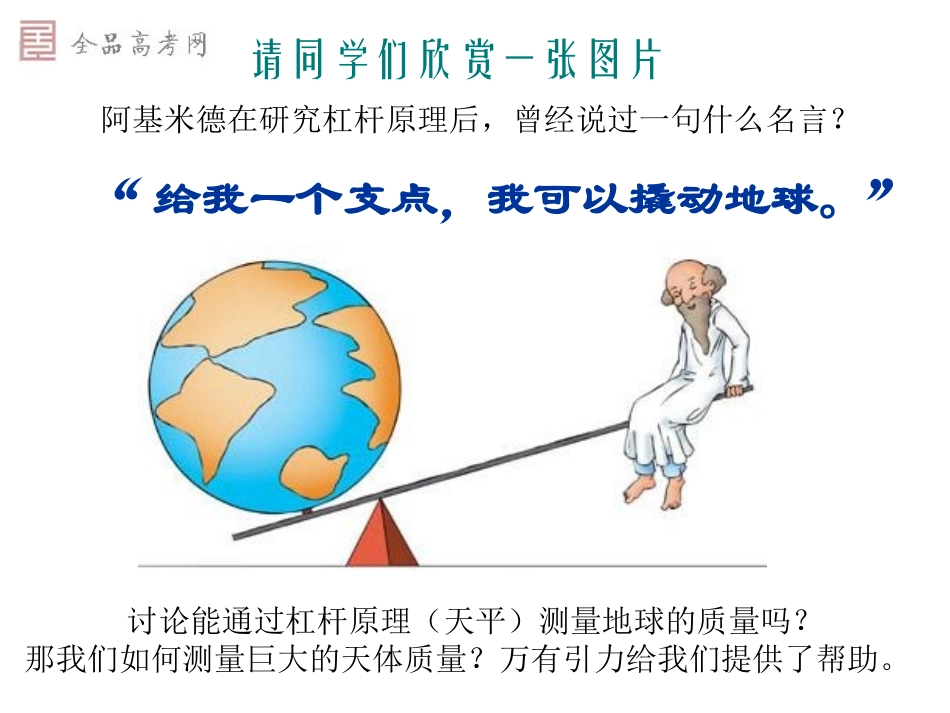 全品高考网

请同学们欣赏一张图片

阿基米德在研究杠杆原理后，曾经说过一句什么名言？

“给我一个支点，我可以撬动地球。”

讨论能通过杠杆原理（天平）测量地球的质量吗？
那我们如何测量巨大的天体质量？万有引力给我们提供了帮助。